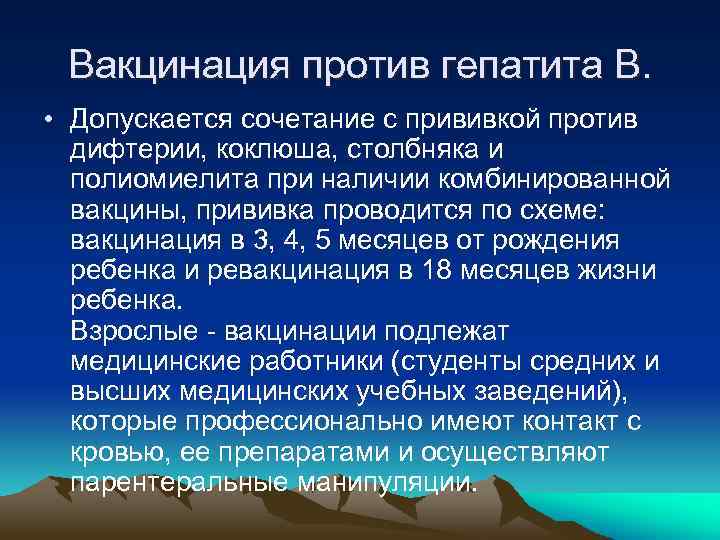 Вакцинация против гепатита В.

• Допускается сочетание с прививкой против дифтерии, коклюша, столбняка и полиомиелита при наличии комбинированной вакцины, прививка проводится по схеме: вакцинация в 3, 4, 5 месяцев от рождения ребенка и ревакцинация в 18 месяцев жизни ребенка.
Взрослые - вакцинации подлежат медицинские работники (студенты средних и высших медицинских учебных заведений), которые профессионально имеют контакт с кровью, ее препаратами и осуществляют парентеральные манипуляции.